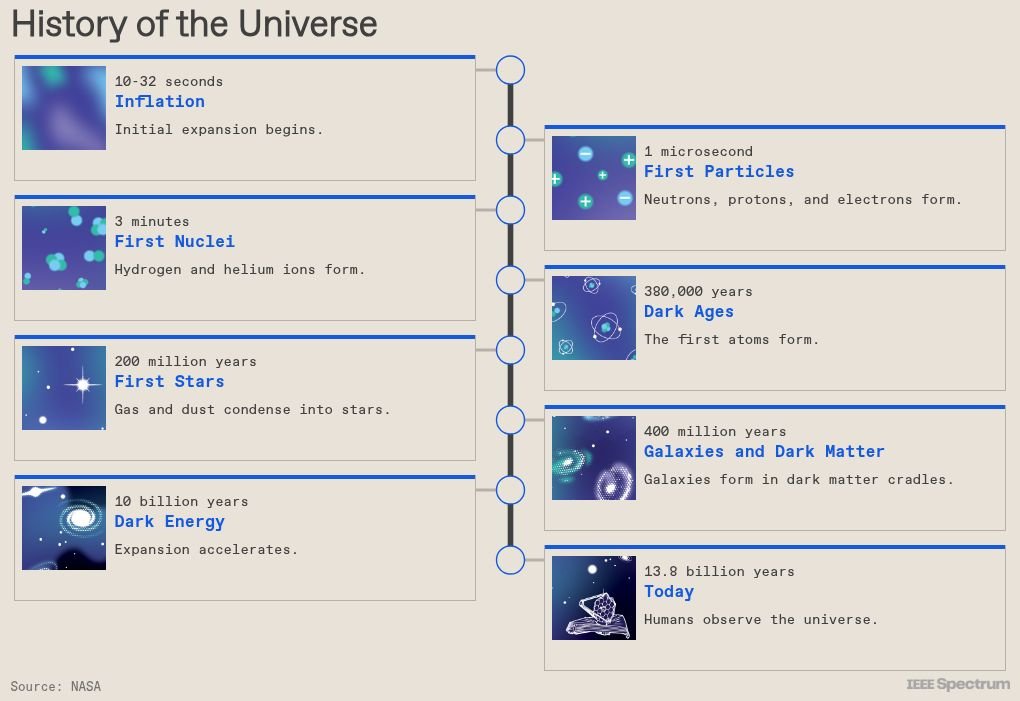 History of the Universe

10-32 seconds
Inflation
Initial expansion begins.

1 microsecond
First Particles
Neutrons, protons, and electrons form.

3 minutes
First Nuclei
Hydrogen and helium ions form.

380,000 years
Dark Ages
The first atoms form.

200 million years
First Stars
Gas and dust condense into stars.

400 million years
Galaxies and Dark Matter
Galaxies form in dark matter cradles.

10 billion years
Dark Energy
Expansion accelerates.

13.8 billion years
Today
Humans observe the universe.

Source: NASA

IEEE Spectrum